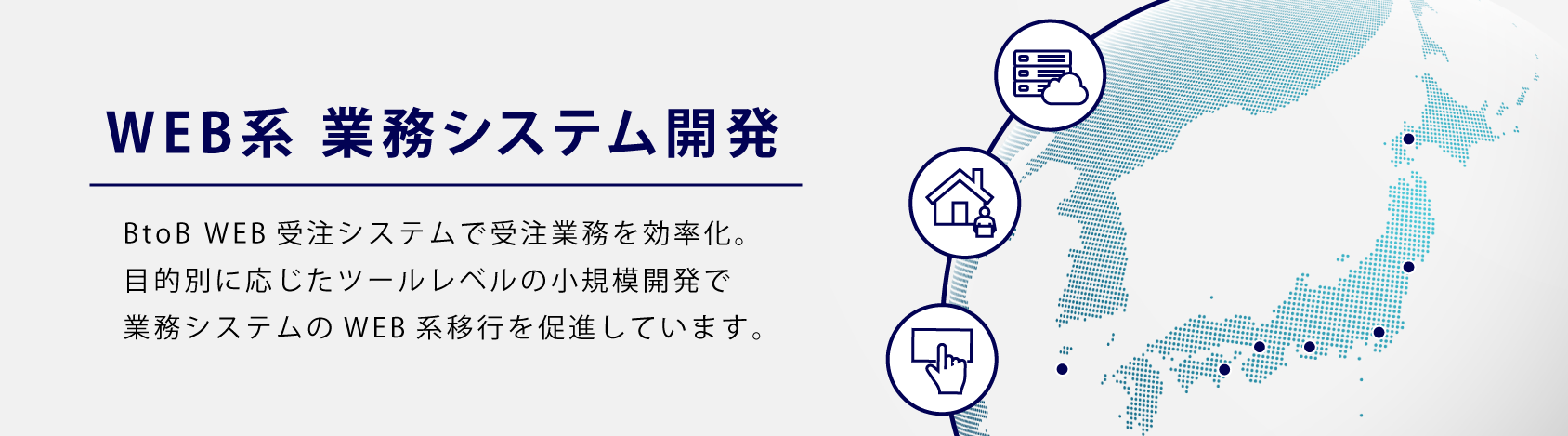 WEB系 業務システム開発

BtoB WEB 受注システムで受注業務を効率化。
目的別に応じたツールレベルの小規模開発で
業務システムの WEB 系移行を促進しています。